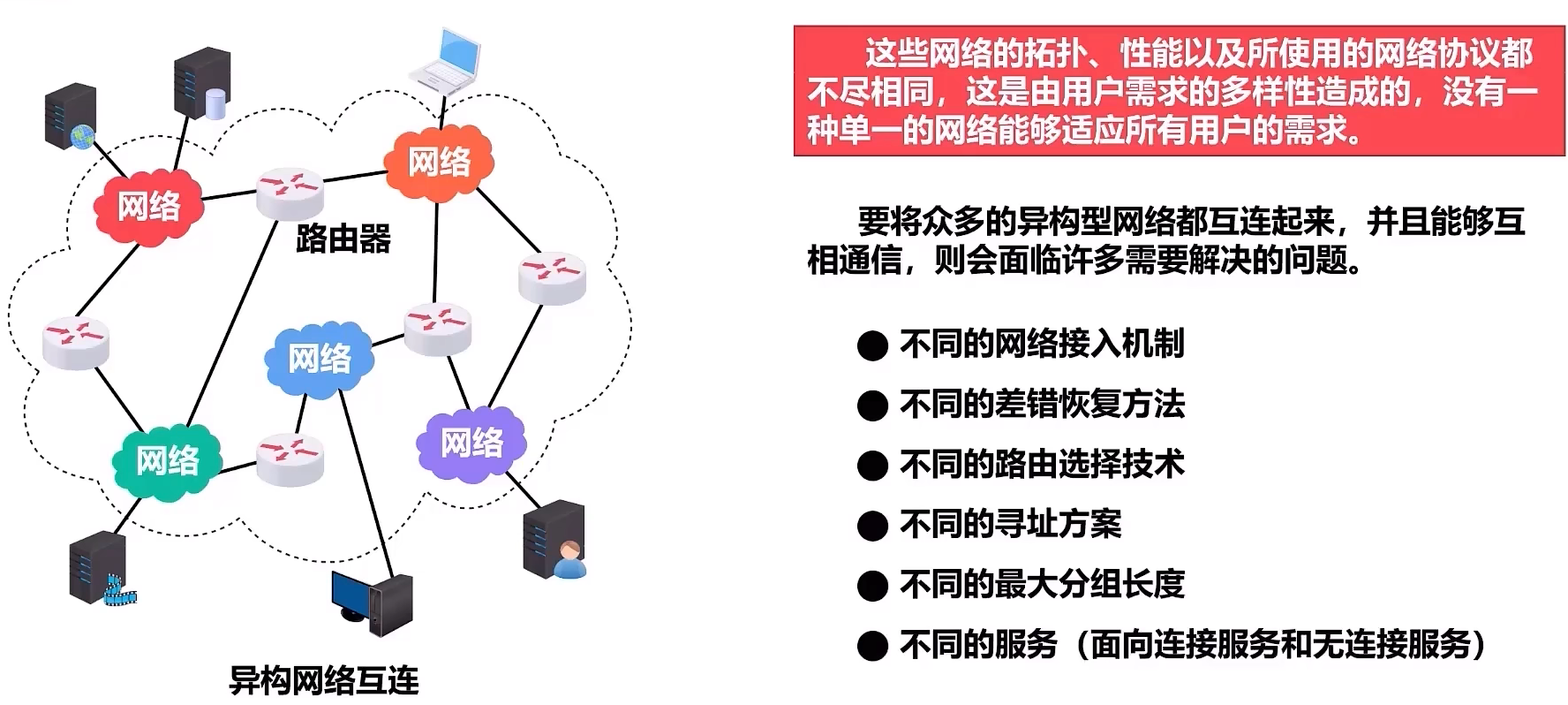 网络

网络

路由器

网络

网络

网络

异构网络互连

这些网络的拓扑、性能以及所使用的网络协议都不尽相同，这是由用户需求的多样性造成的，没有一种单一的网络能够适应所有用户的需求。

要将众多的异构型网络都互连起来，并且能够互相通信，则会面临许多需要解决的问题。

● 不同的网络接入机制
● 不同的差错恢复方法
● 不同的路由选择技术
● 不同的寻址方案
● 不同的最大分组长度
● 不同的服务（面向连接服务和无连接服务）